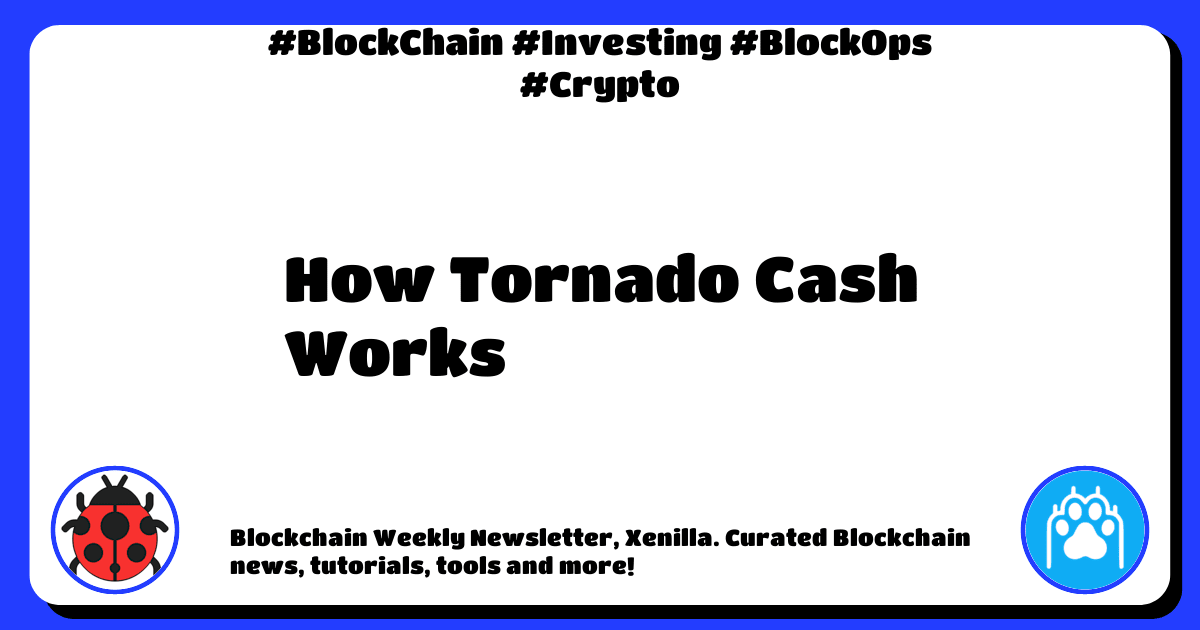 #BlockChain #Investing #BlockOps #Crypto

How Tornado Cash Works

Blockchain Weekly Newsletter, Xenilla. Curated Blockchain news, tutorials, tools and more!